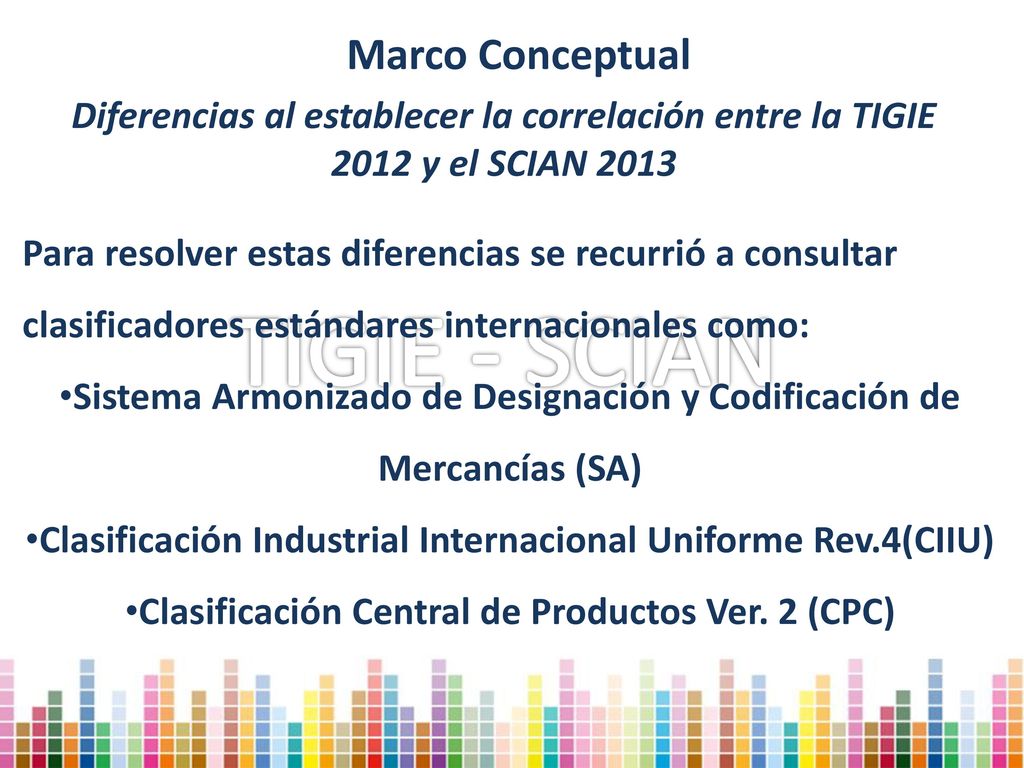 Marco Conceptual

Diferencias al establecer la correlación entre la TIGIE 2012 y el SCIAN 2013

Para resolver estas diferencias se recurrió a consultar clasificadores estándares internacionales como:

TIGIE - SCIAN

•Sistema Armonizado de Designación y Codificación de Mercancías (SA)

•Clasificación Industrial Internacional Uniforme Rev.4(CIIU)

•Clasificación Central de Productos Ver. 2 (CPC)